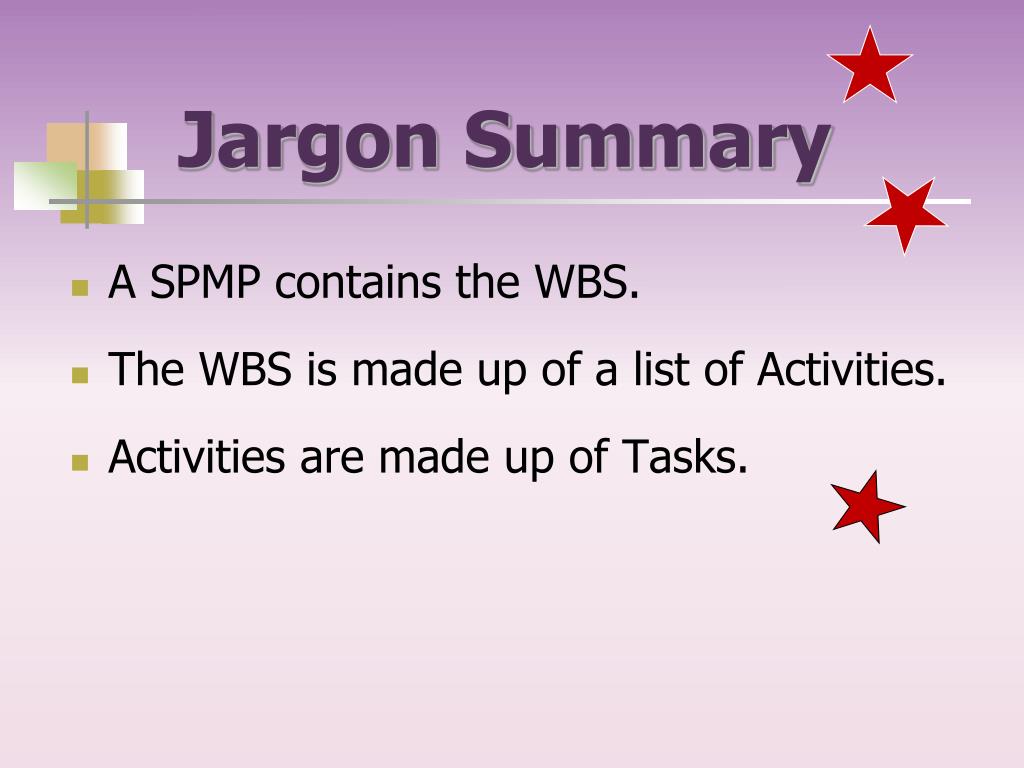 Jargon Summary

- A SPMP contains the WBS.
- The WBS is made up of a list of Activities.
- Activities are made up of Tasks.